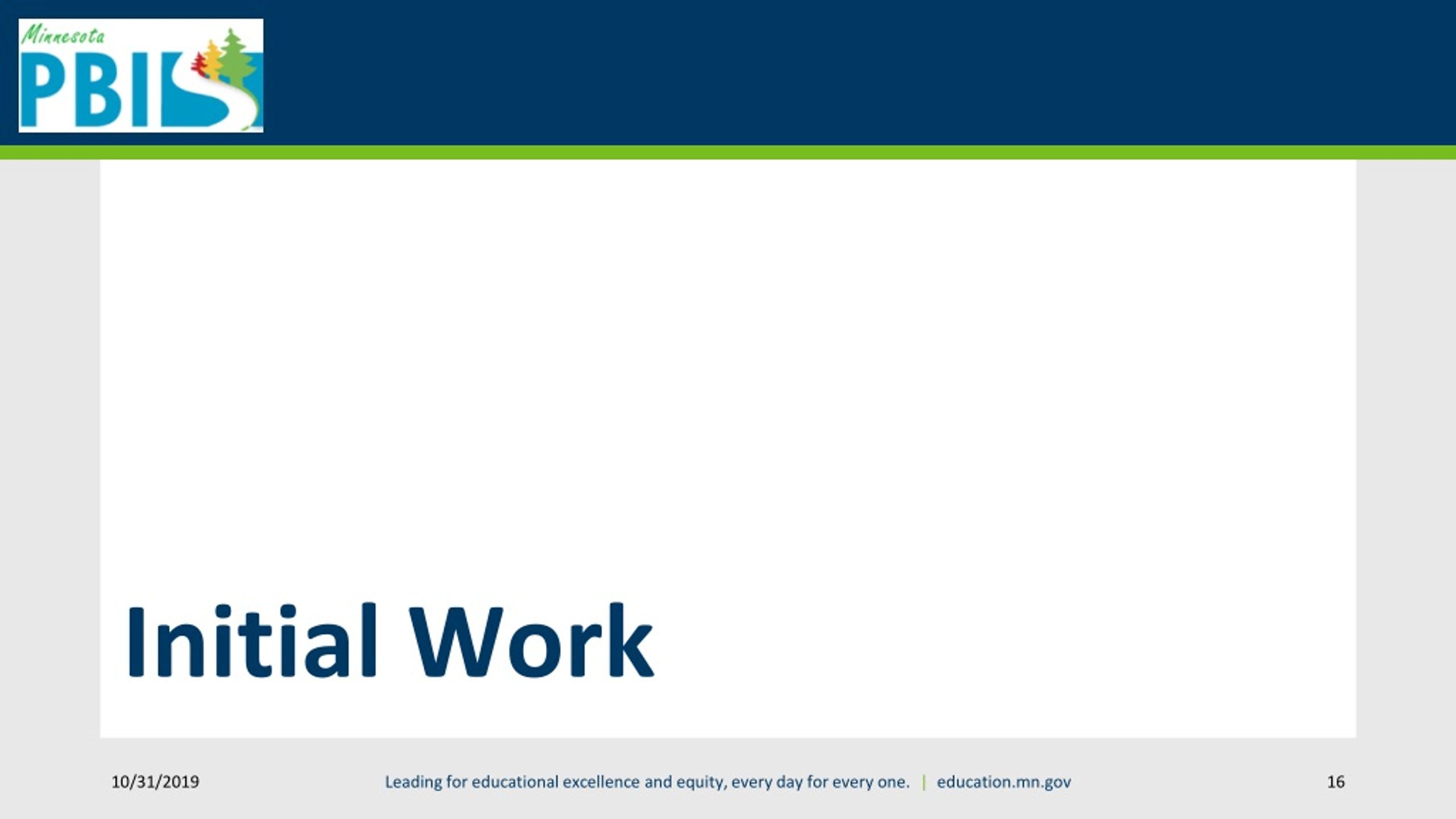 Minnesota PBIS

Initial Work

10/31/2019

Leading for educational excellence and equity, every day for every one. | education.mn.gov

16